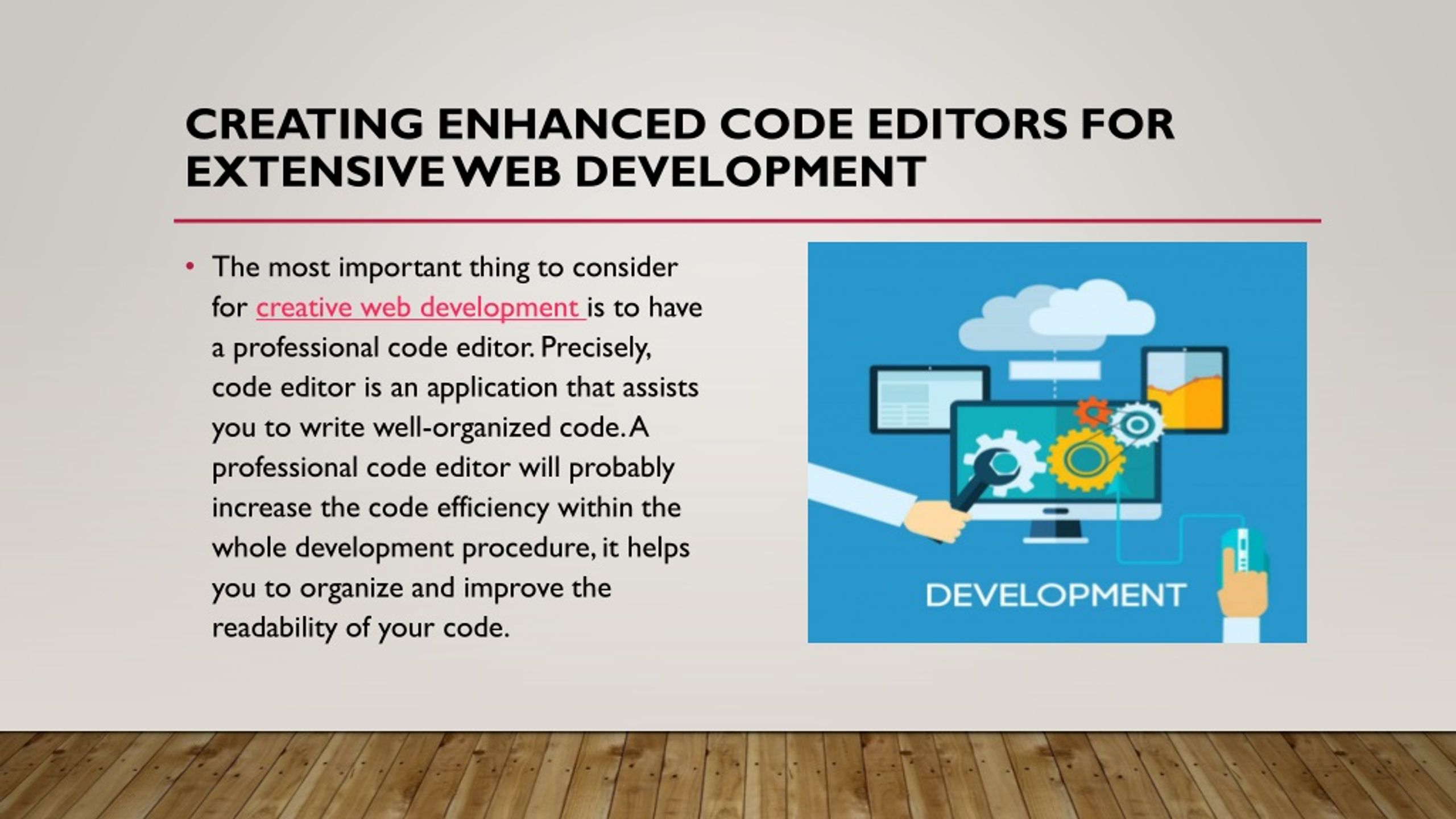 CREATING ENHANCED CODE EDITORS FOR EXTENSIVE WEB DEVELOPMENT

• The most important thing to consider for creative web development is to have a professional code editor. Precisely, code editor is an application that assists you to write well-organized code. A professional code editor will probably increase the code efficiency within the whole development procedure, it helps you to organize and improve the readability of your code.

DEVELOPMENT